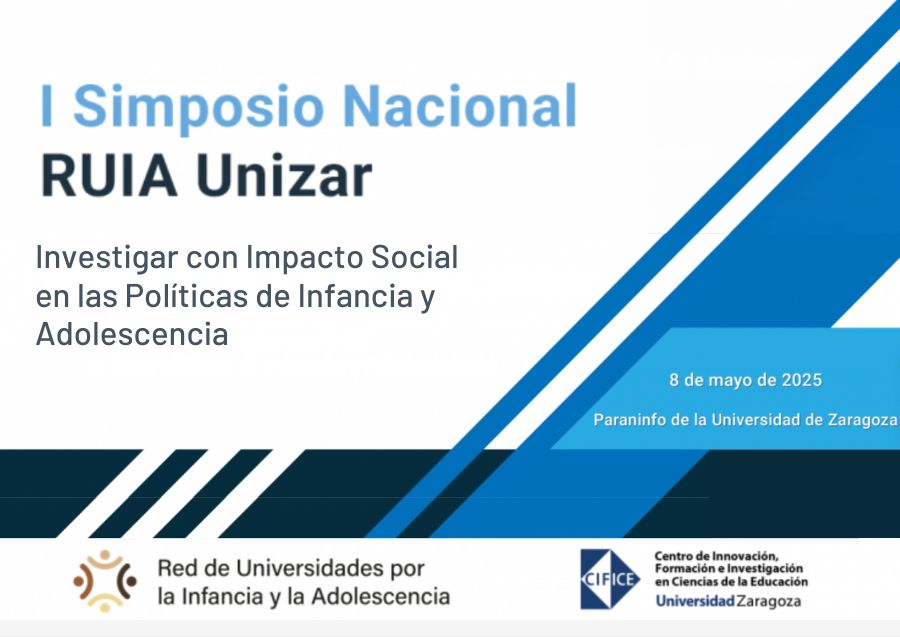 I Simposio Nacional
RUIA Unizar

Investigar con Impacto Social en las Políticas de Infancia y Adolescencia

8 de mayo de 2025

Paraninfo de la Universidad de Zaragoza

Red de Universidades por la Infancia y la Adolescencia

CIFICE

Centro de Innovación, Formación e Investigación en Ciencias de la Educación
Universidad Zaragoza